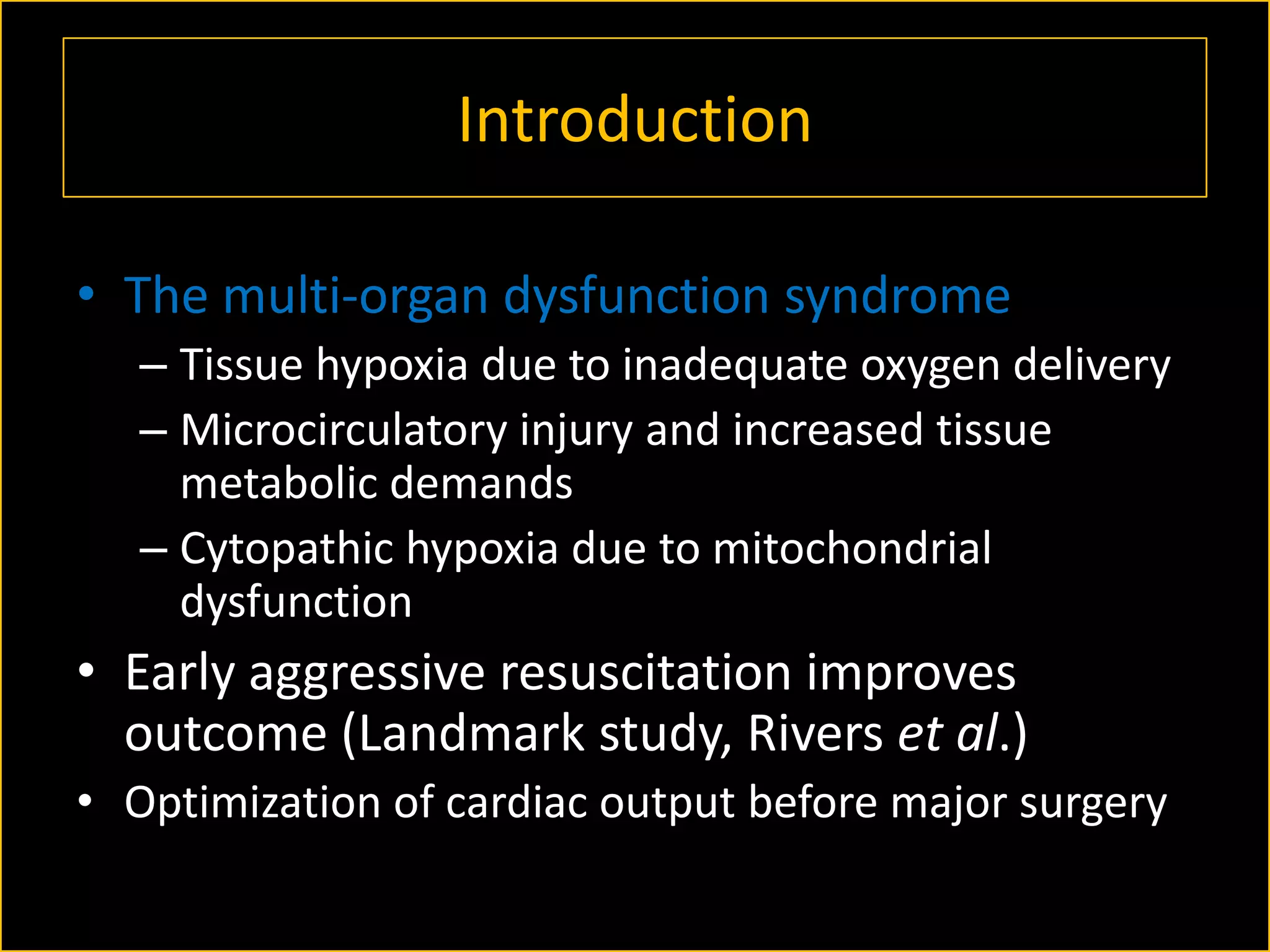 Introduction

• The multi-organ dysfunction syndrome
– Tissue hypoxia due to inadequate oxygen delivery
– Microcirculatory injury and increased tissue metabolic demands
– Cytopathic hypoxia due to mitochondrial dysfunction
• Early aggressive resuscitation improves outcome (Landmark study, Rivers et al.)
• Optimization of cardiac output before major surgery